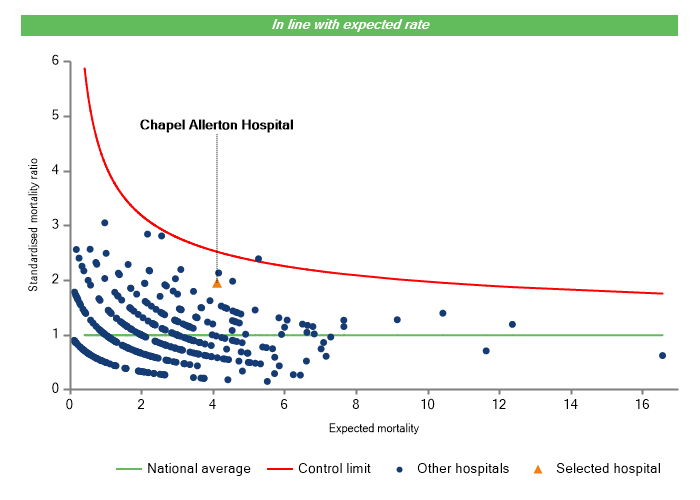 In line with expected rate

Chapel Allerton Hospital

Standardised mortality ratio

6
5
4
3
2
1
0

0 2 4 6 8 10 12 14 16

Expected mortality

National average
Control limit
Other hospitals
Selected hospital